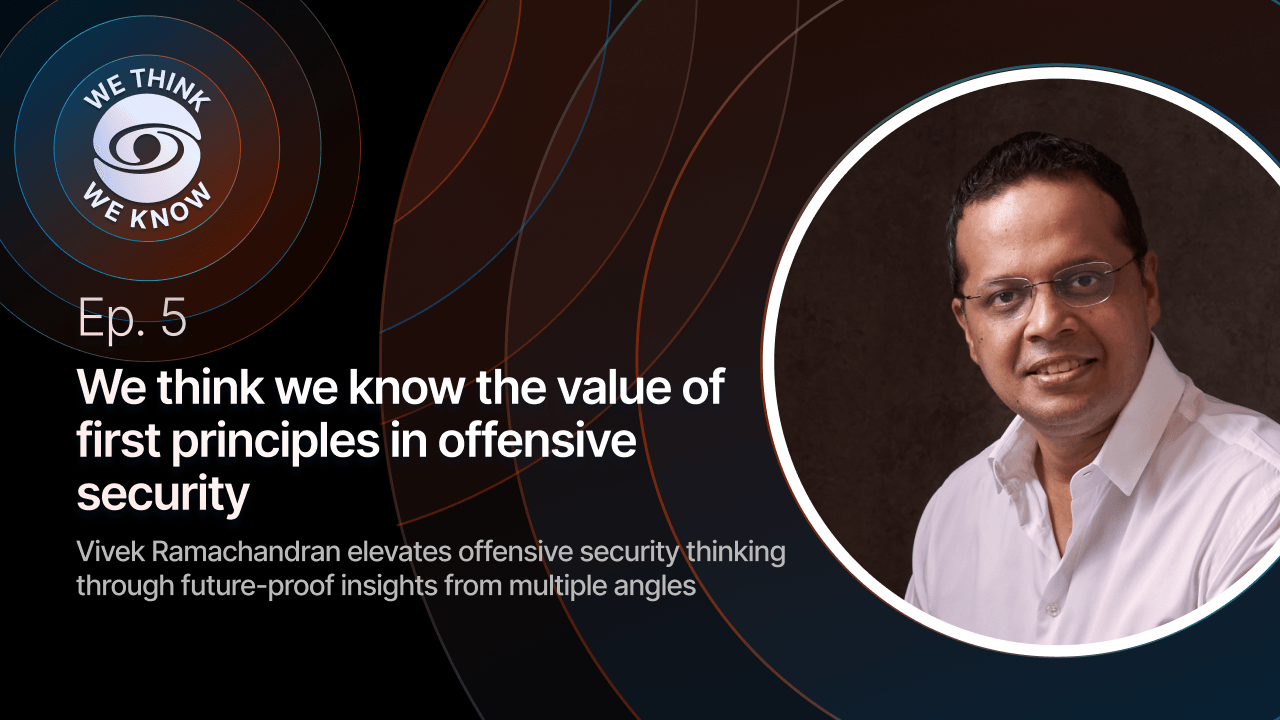 WE THINK
WE KNOW

Ep. 5

We think we know the value of first principles in offensive security

Vivek Ramachandran elevates offensive security thinking through future-proof insights from multiple angles